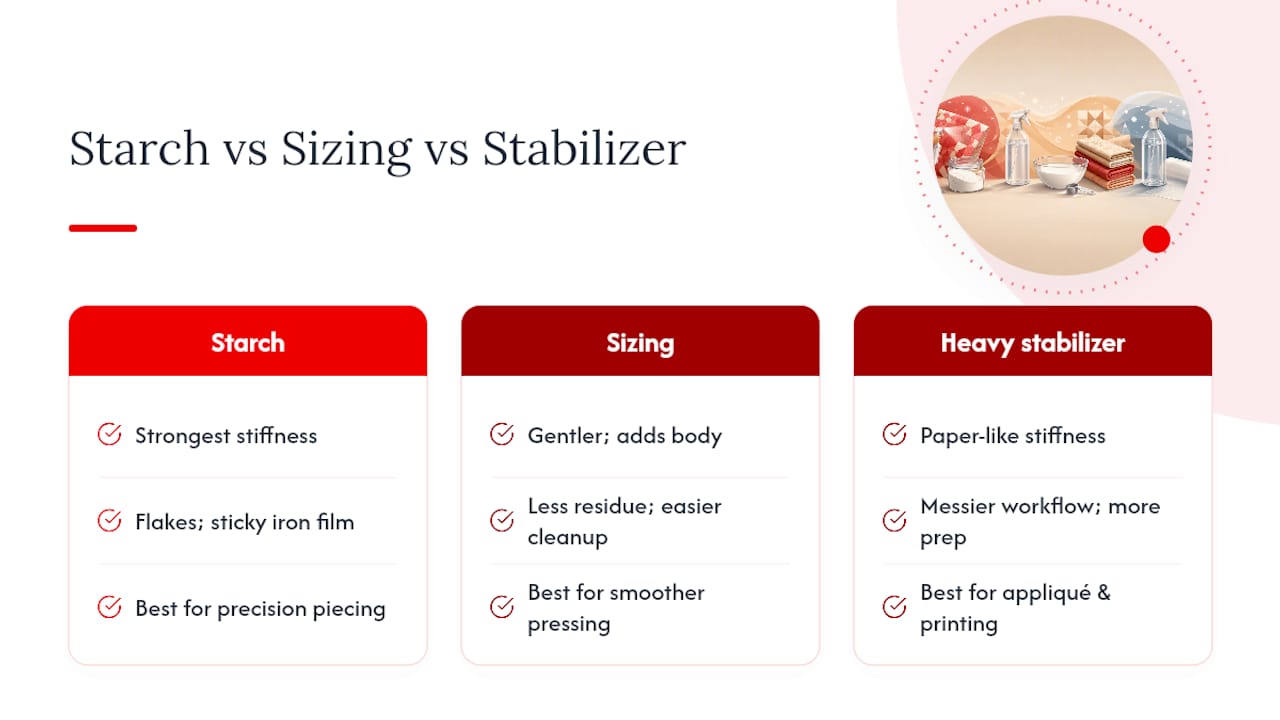 Starch vs Sizing vs Stabilizer

Starch

Strongest stiffness

Flakes; sticky iron film

Best for precision piecing

Sizing

Gentler; adds body

Less residue; easier cleanup

Best for smoother pressing

Heavy stabilizer

Paper-like stiffness

Messier workflow; more prep

Best for appliqué & printing